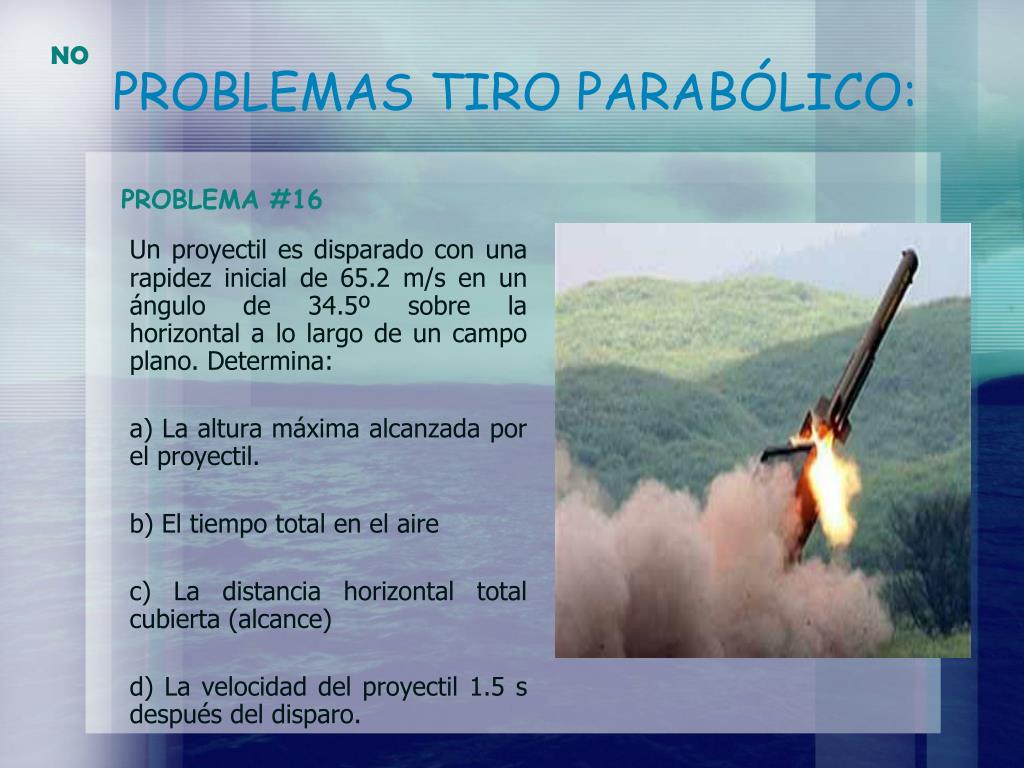 NO

PROBLEMAS TIRO PARABÓLICO:

PROBLEMA #16

Un proyectil es disparado con una rapidez inicial de 65.2 m/s en un ángulo de 34.5º sobre la horizontal a lo largo de un campo plano. Determina:

a) La altura máxima alcanzada por el proyectil.

b) El tiempo total en el aire

c) La distancia horizontal total cubierta (alcance)

d) La velocidad del proyectil 1.5 s después del disparo.